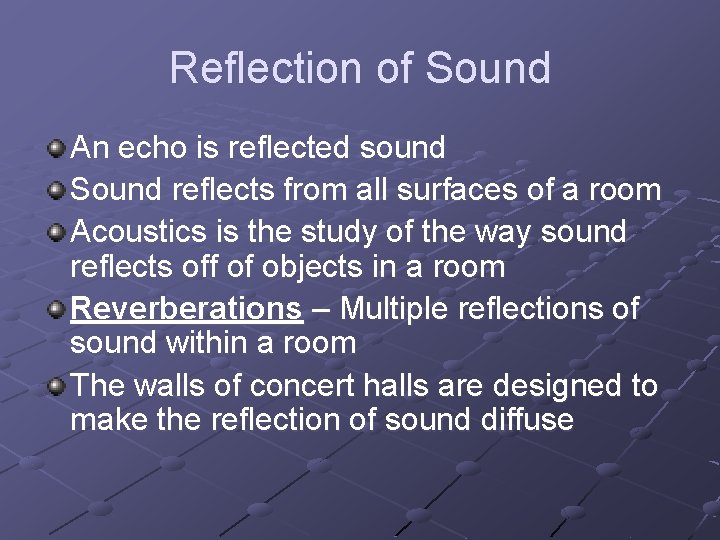 Reflection of Sound

An echo is reflected sound

Sound reflects from all surfaces of a room

Acoustics is the study of the way sound reflects off of objects in a room

Reverberations – Multiple reflections of sound within a room

The walls of concert halls are designed to make the reflection of sound diffuse